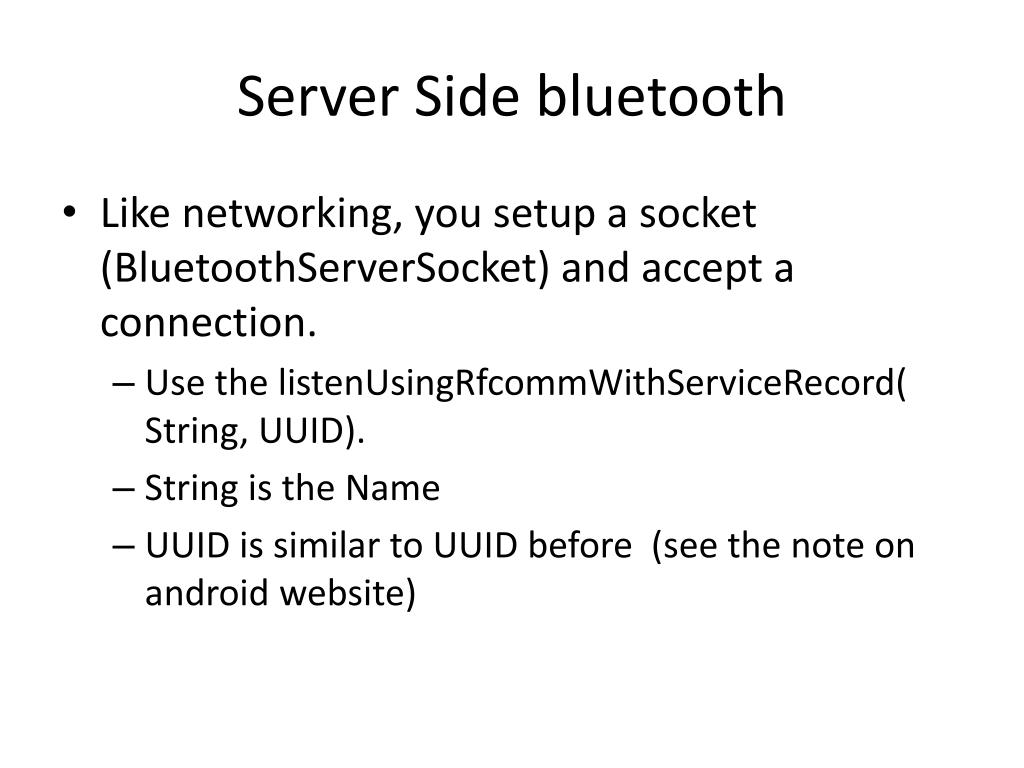 Server Side bluetooth

• Like networking, you setup a socket (BluetoothServerSocket) and accept a connection.

– Use the listenUsingRfcommWithServiceRecord( String, UUID).

– String is the Name

– UUID is similar to UUID before (see the note on android website)